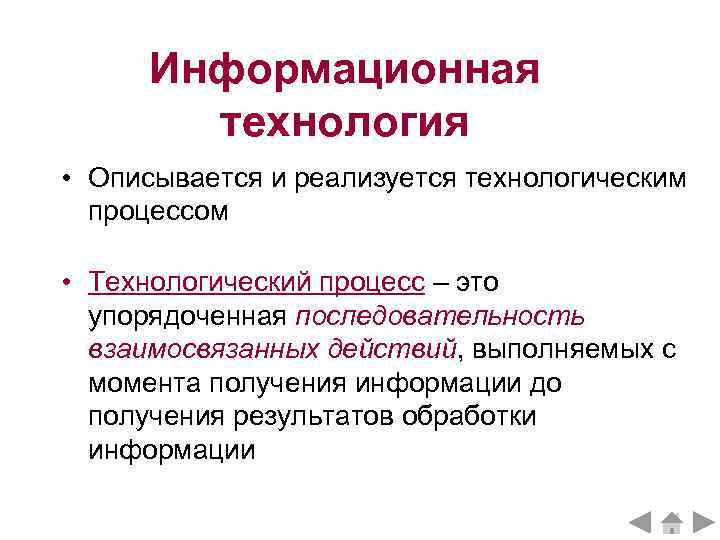 Информационная технология

• Описывается и реализуется технологическим процессом

• Технологический процесс – это упорядоченная последовательность взаимосвязанных действий, выполняемых с момента получения информации до получения результатов обработки информации